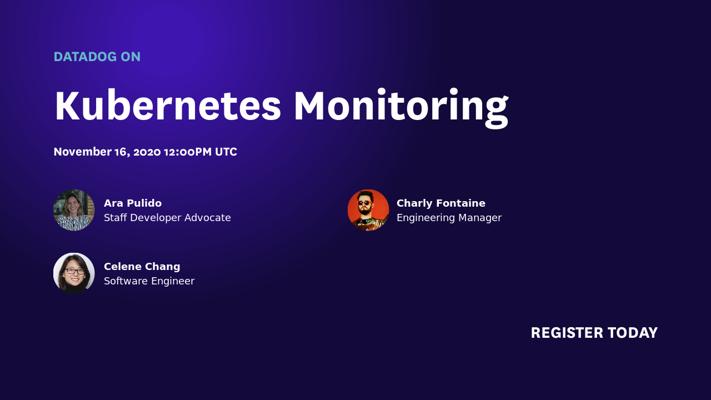 DATADOG ON

Kubernetes Monitoring

November 16, 2020 12:00PM UTC

Ara Pulido
Staff Developer Advocate

Charly Fontaine
Engineering Manager

Celene Chang
Software Engineer

REGISTER TODAY